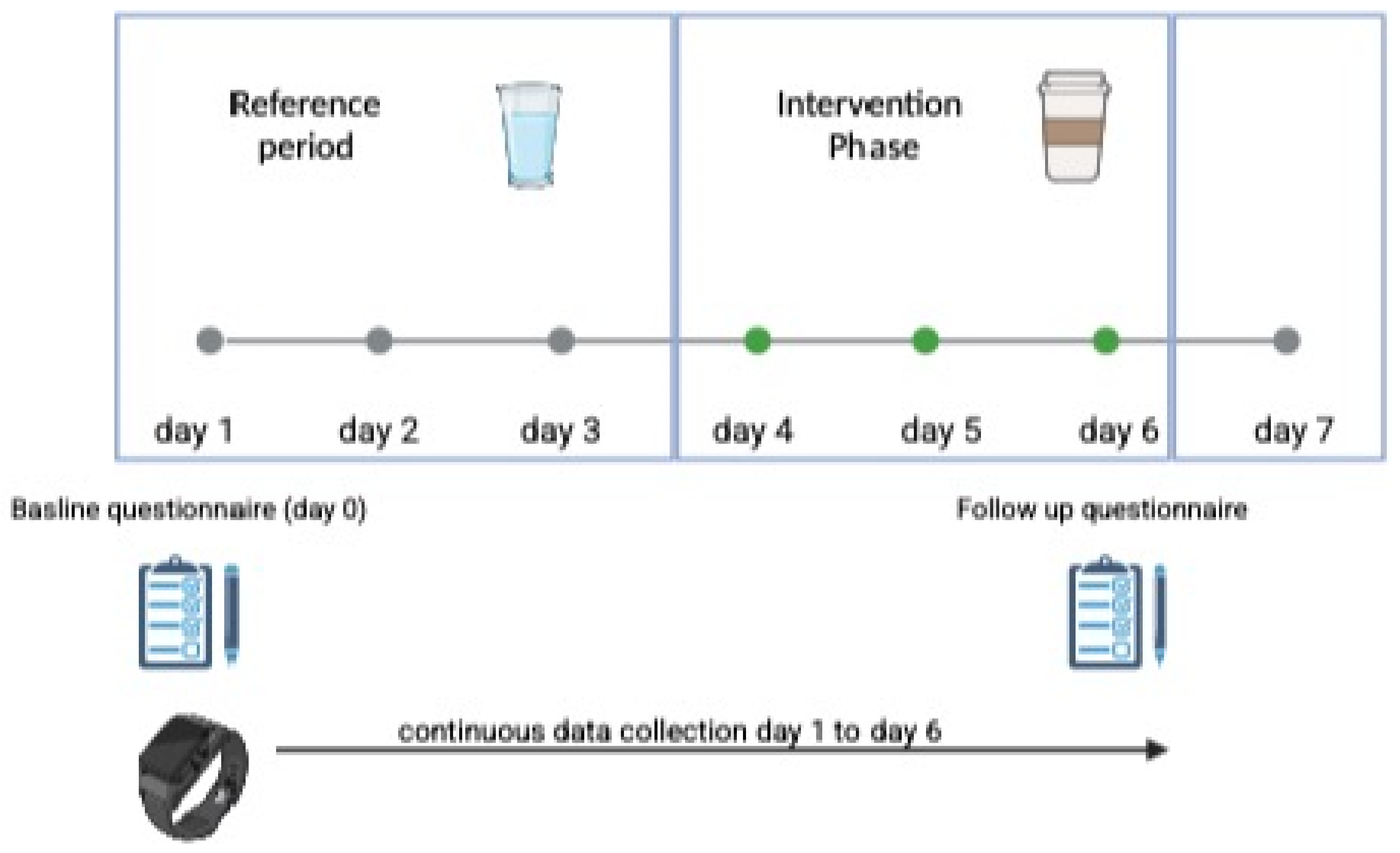 Reference period

Intervention Phase

day 1

day 2

day 3

day 4

day 5

day 6

day 7

Basline questionnaire (day 0)

Follow up questionnaire

continuous data collection day 1 to day 6